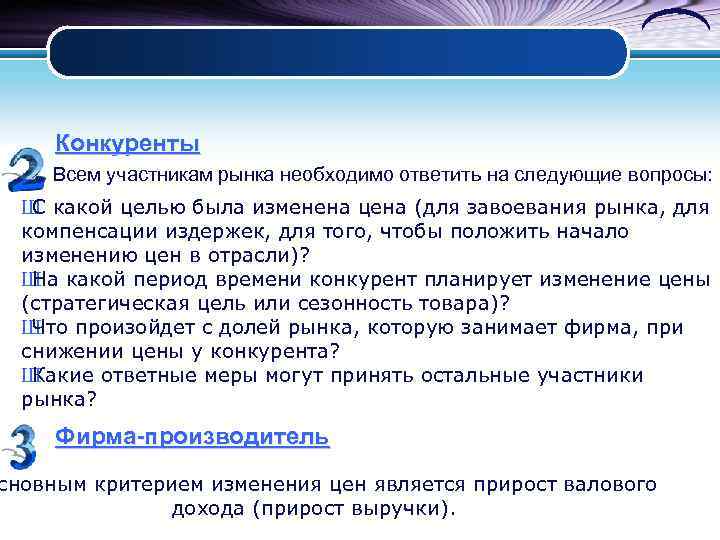 2

Конкуренты

Всем участникам рынка необходимо ответить на следующие вопросы:

ШС какой целью была изменена цена (для завоевания рынка, для компенсации издержек, для того, чтобы положить начало изменению цен в отрасли)?

ШНа какой период времени конкурент планирует изменение цены (стратегическая цель или сезонность товара)?

ШЧто произойдет с долей рынка, которую занимает фирма, при снижении цены у конкурента?

ШКакие ответные меры могут принять остальные участники рынка?

3

Фирма-производитель

сновным критерием изменения цен является прирост валового дохода (прирост выручки).